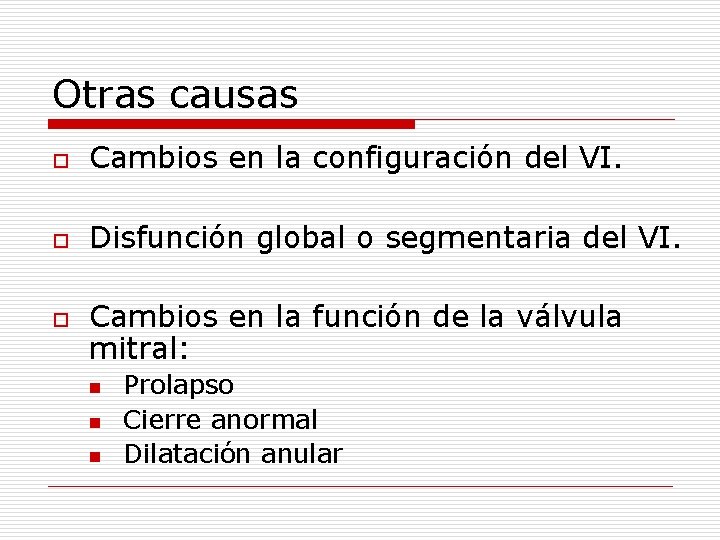 Otras causas

Cambios en la configuración del VI.

Disfunción global o segmentaria del VI.

Cambios en la función de la válvula mitral:

Prolapso
Cierre anormal
Dilatación anular